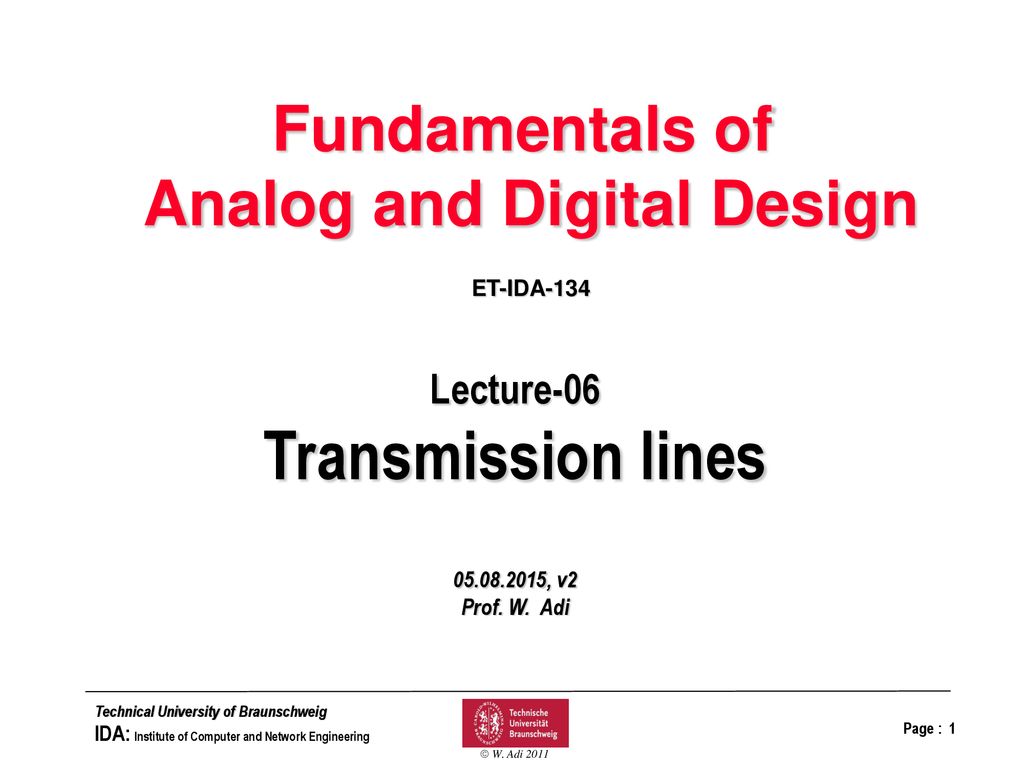 Fundamentals of
Analog and Digital Design

ET-IDA-134

Lecture-06
Transmission lines

05.08.2015, v2
Prof. W. Adi

Technical University of Braunschweig
IDA: Institute of Computer and Network Engineering

Technische Universität Braunschweig
© W. Adi 2011

Page : 1